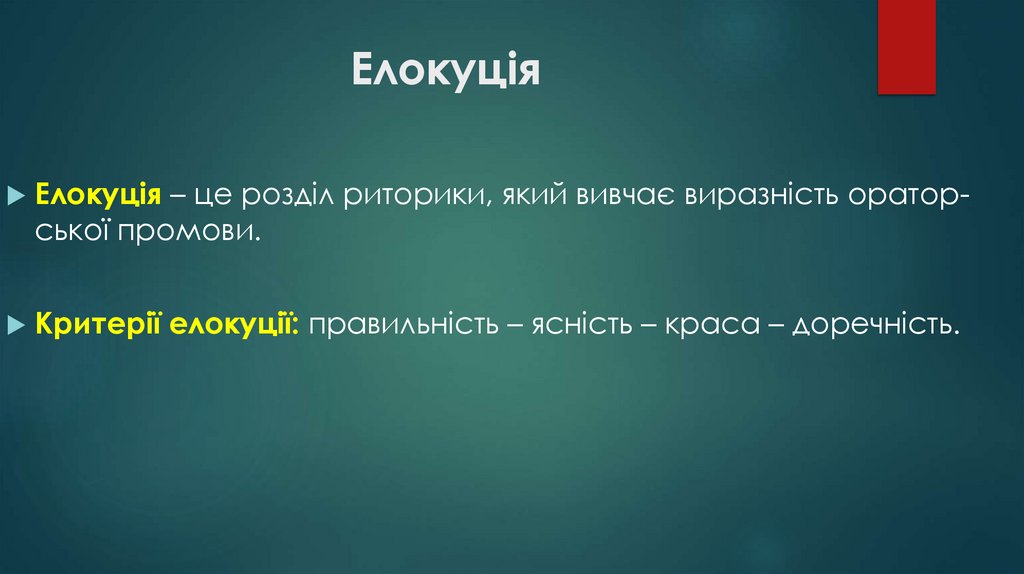 Елокуція

Елокуція – це розділ риторики, який вивчає виразність ораторської промови.

Критерії елокуції: правильність – ясність – краса – доречність.